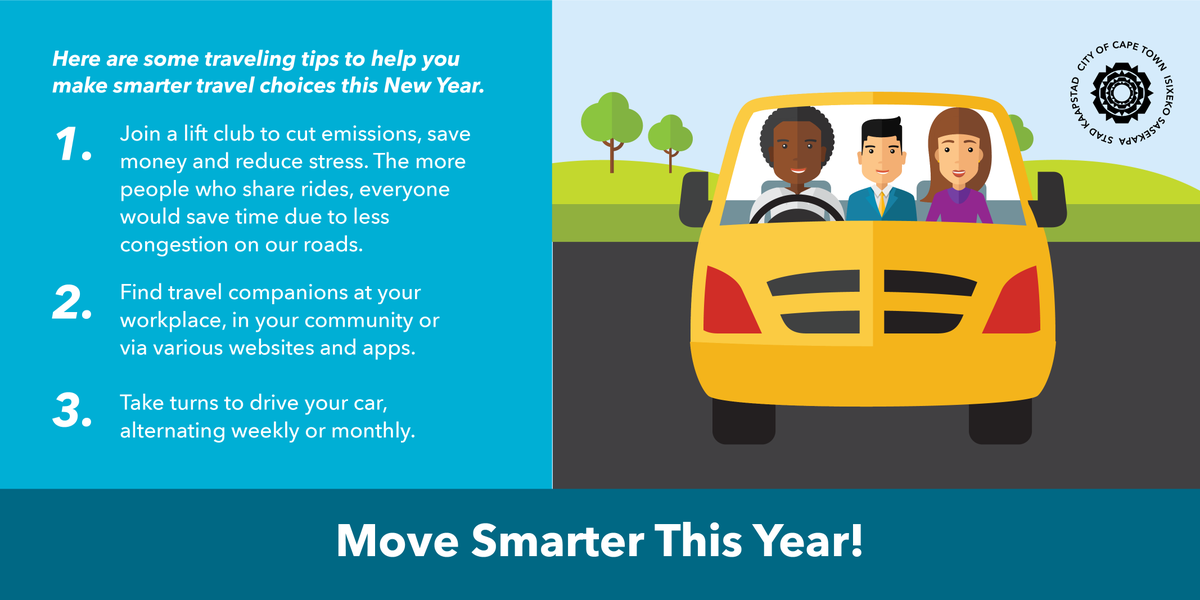 Here are some traveling tips to help you make smarter travel choices this New Year.

1. Join a lift club to cut emissions, save money and reduce stress. The more people who share rides, everyone would save time due to less congestion on our roads.

2. Find travel companions at your workplace, in your community or via various websites and apps.

3. Take turns to drive your car, alternating weekly or monthly.

CITY OF CAPE TOWN ISIXEKO SASEKAPA STAD KAAPSTAD

Move Smarter This Year!